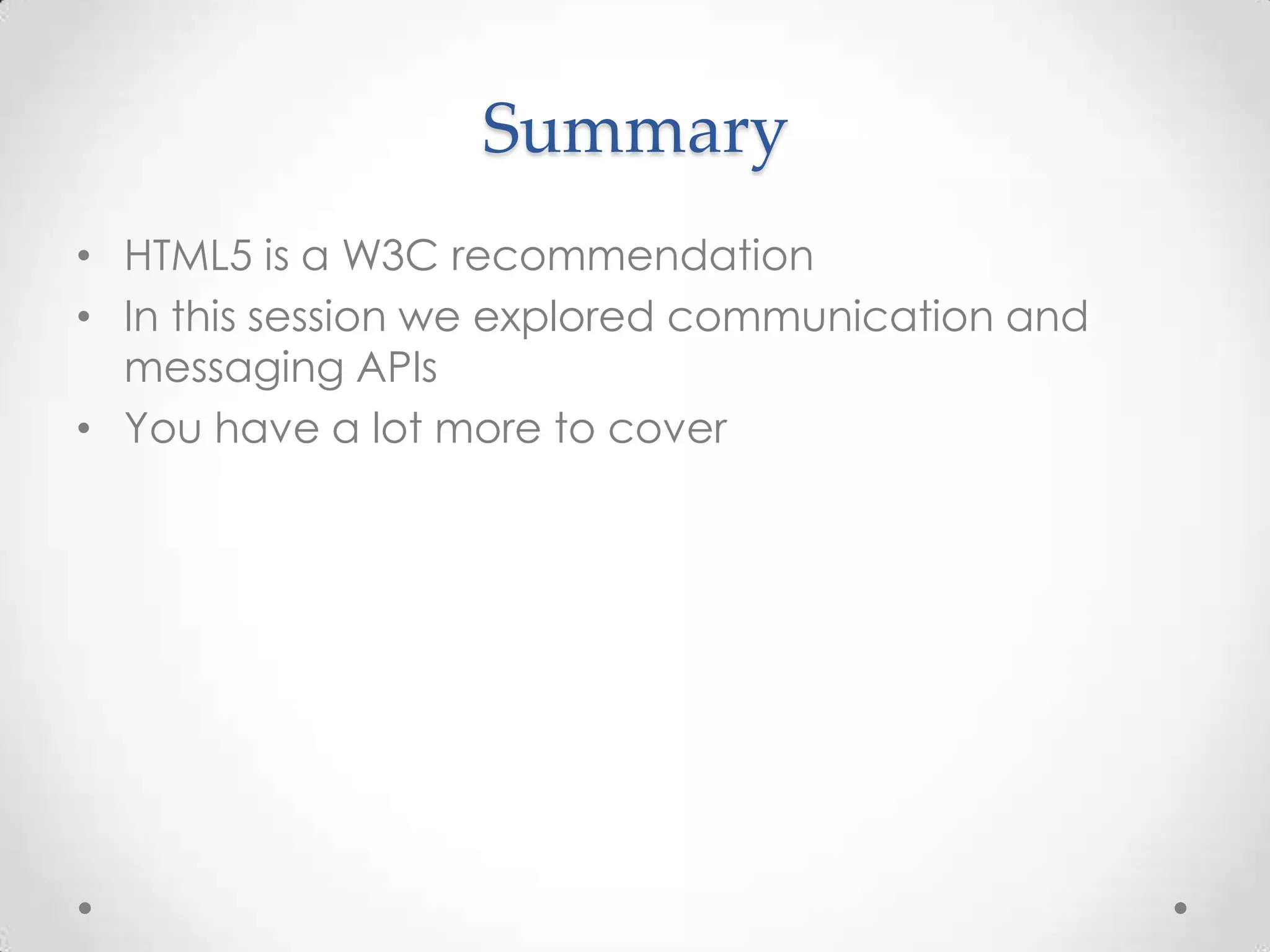 Summary

• HTML5 is a W3C recommendation
• In this session we explored communication and messaging APIs
• You have a lot more to cover